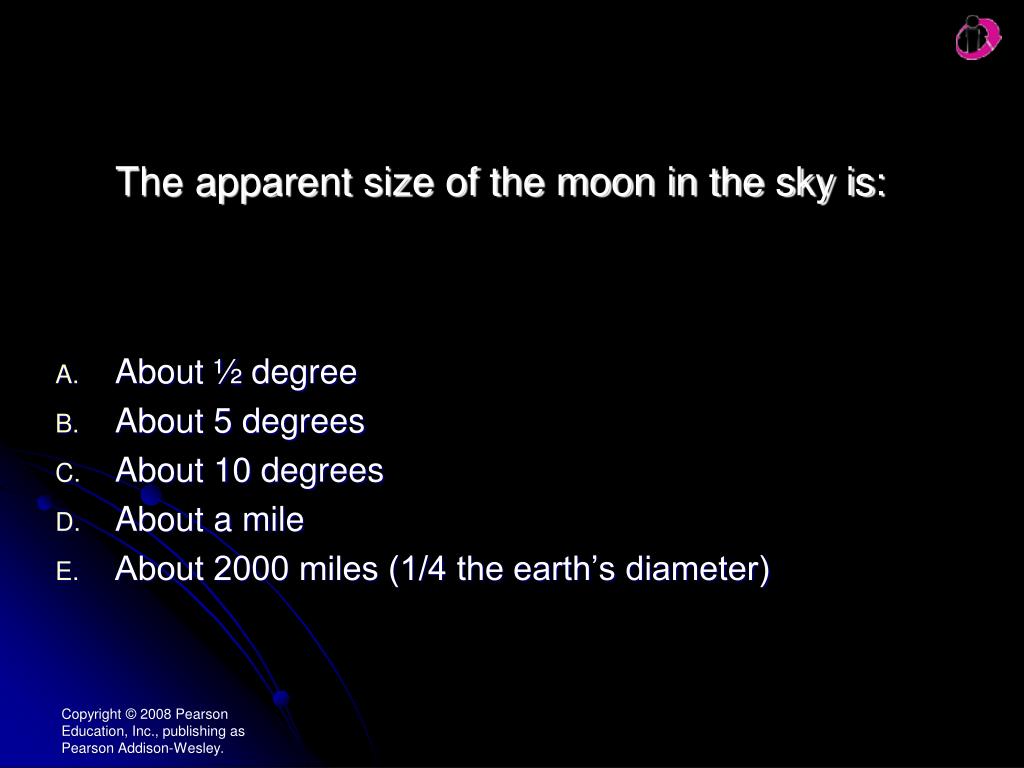 The apparent size of the moon in the sky is:

A. About ½ degree
B. About 5 degrees
C. About 10 degrees
D. About a mile
E. About 2000 miles (1/4 the earth's diameter)

Copyright © 2008 Pearson Education, Inc., publishing as Pearson Addison-Wesley.